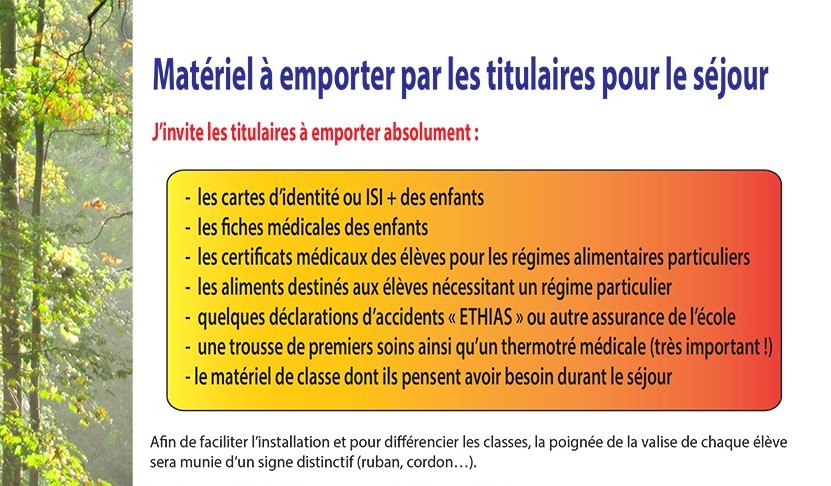 Matériel à emporter par les titulaires pour le séjour

J'invite les titulaires à emporter absolument :

- les cartes d'identité ou ISI + des enfants
- les fiches médicales des enfants
- les certificats médicaux des élèves pour les régimes alimentaires particuliers
- les aliments destinés aux élèves nécessitant un régime particulier
- quelques déclarations d'accidents « ETHIAS » ou autre assurance de l'école
- une trousse de premiers soins ainsi qu'un thermotré médicale (très important !)
- le matériel de classe dont ils pensent avoir besoin durant le séjour

Afin de faciliter l'installation et pour différencier les classes, la poignée de la valise de chaque élève sera munie d'un signe distinctif (ruban, cordon…).